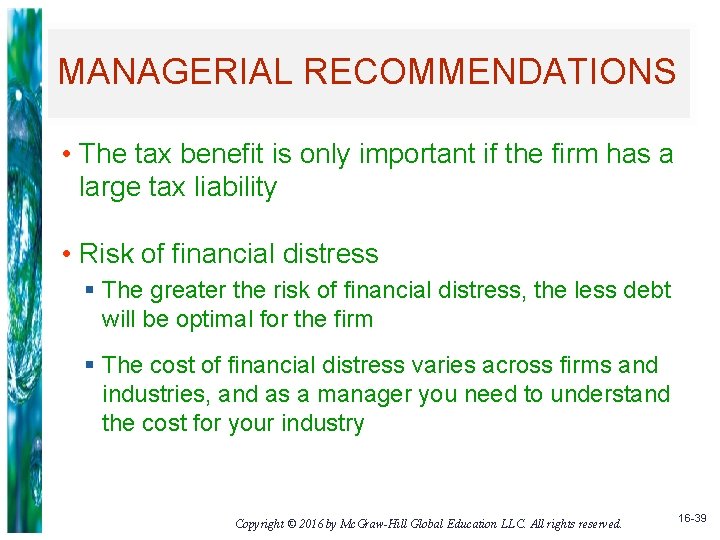 MANAGERIAL RECOMMENDATIONS

• The tax benefit is only important if the firm has a large tax liability

• Risk of financial distress
 ▪ The greater the risk of financial distress, the less debt will be optimal for the firm
 ▪ The cost of financial distress varies across firms and industries, and as a manager you need to understand the cost for your industry

Copyright © 2016 by McGraw-Hill Global Education LLC. All rights reserved.

16-39